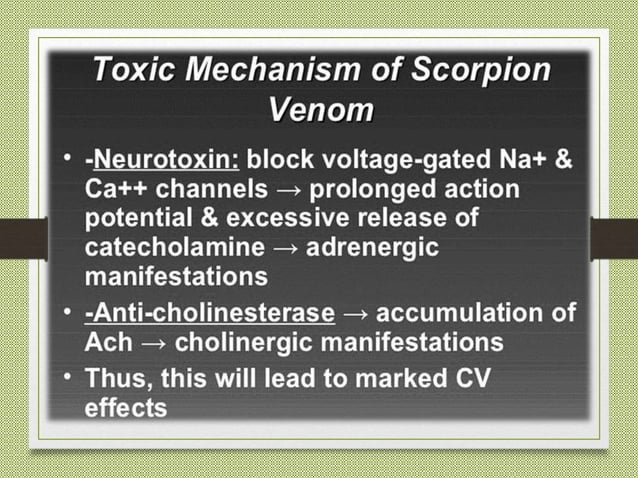 Toxic Mechanism of Scorpion Venom

• -Neurotoxin: block voltage-gated Na+ & Ca++ channels → prolonged action potential & excessive release of catecholamine → adrenergic manifestations

• -Anti-cholinesterase → accumulation of Ach → cholinergic manifestations

• Thus, this will lead to marked CV effects